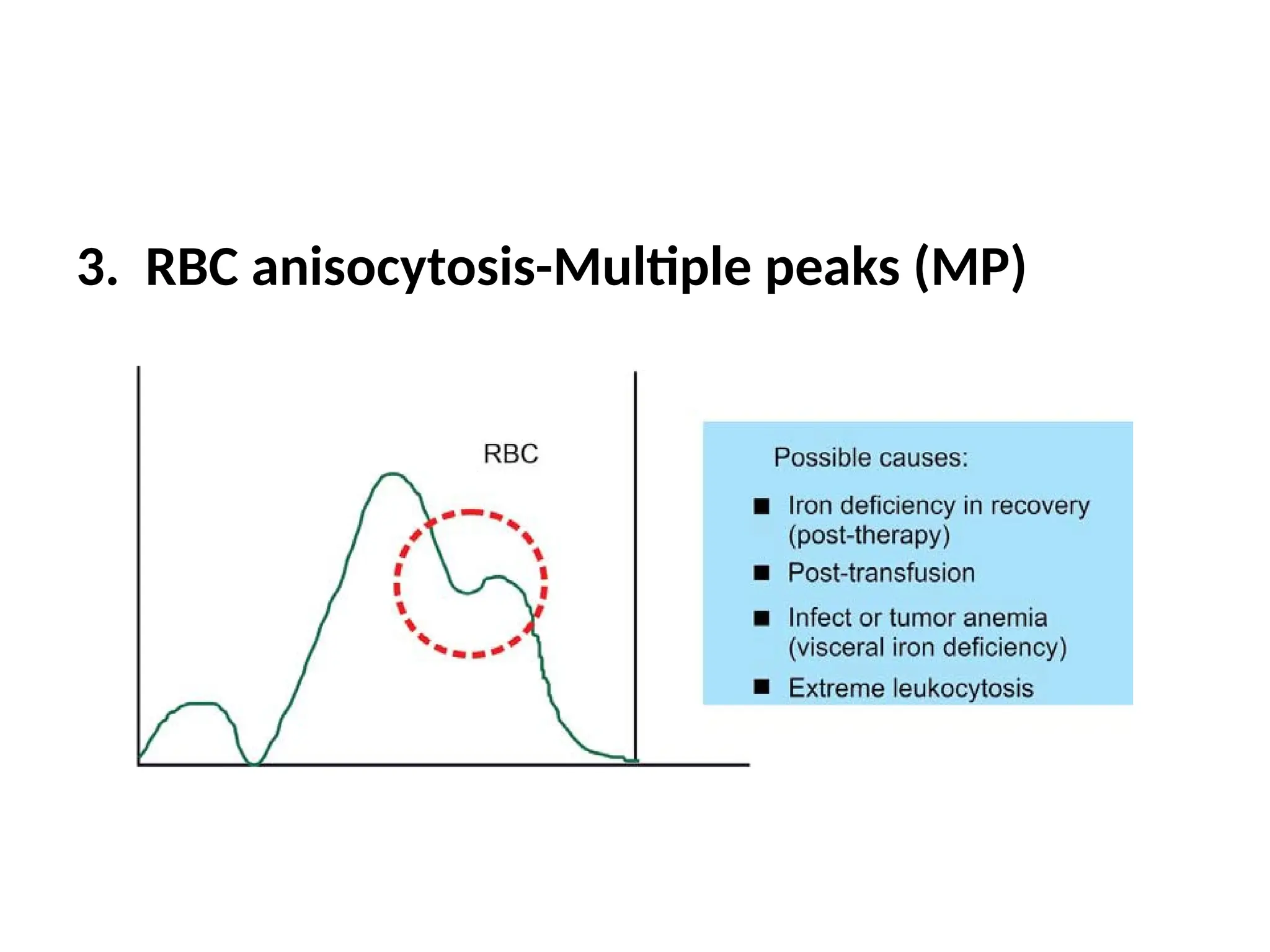 3. RBC anisocytosis-Multiple peaks (MP)

RBC

Possible causes:

■ Iron deficiency in recovery (post-therapy)
■ Post-transfusion
■ Infect or tumor anemia (visceral iron deficiency)
■ Extreme leukocytosis